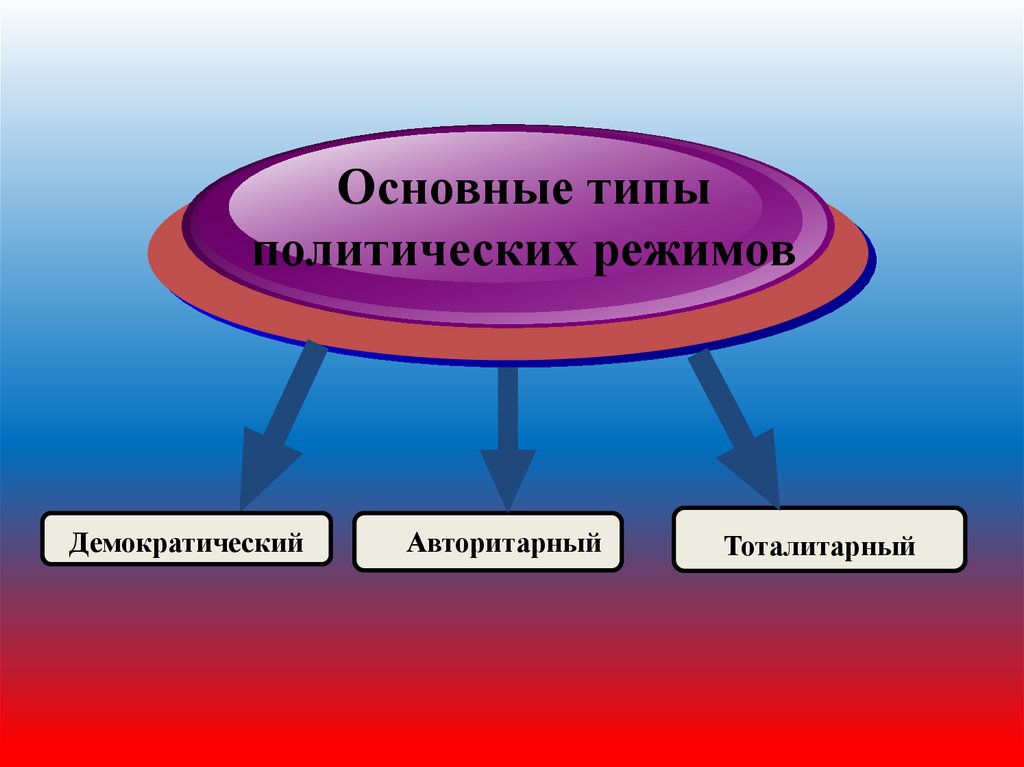 Основные типы политических режимов

Демократический

Авторитарный

Тоталитарный